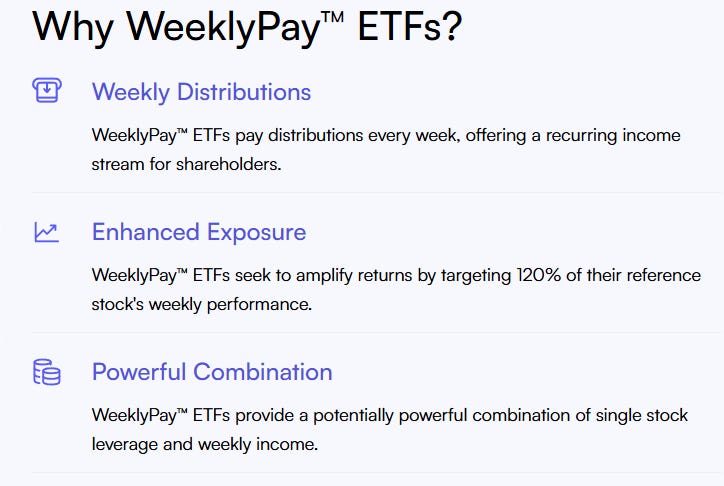 Why WeeklyPay™ ETFs?

Weekly Distributions

WeeklyPay™ ETFs pay distributions every week, offering a recurring income stream for shareholders.

Enhanced Exposure

WeeklyPay™ ETFs seek to amplify returns by targeting 120% of their reference stock's weekly performance.

Powerful Combination

WeeklyPay™ ETFs provide a potentially powerful combination of single stock leverage and weekly income.